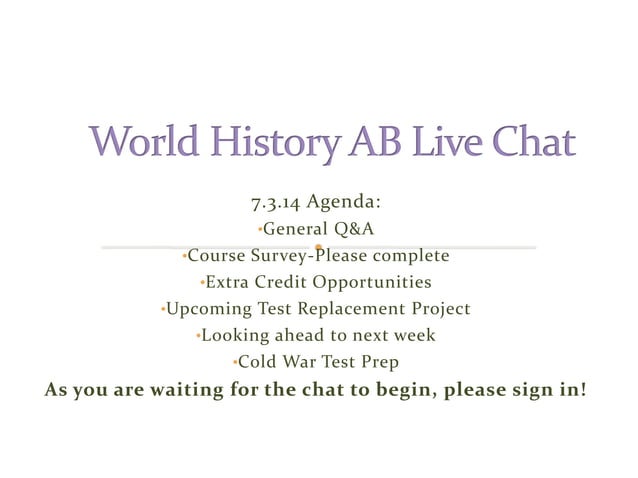 World History AB Live Chat

7.3.14 Agenda:
•General Q&A
•Course Survey-Please complete
•Extra Credit Opportunities
•Upcoming Test Replacement Project
•Looking ahead to next week
•Cold War Test Prep
As you are waiting for the chat to begin, please sign in!